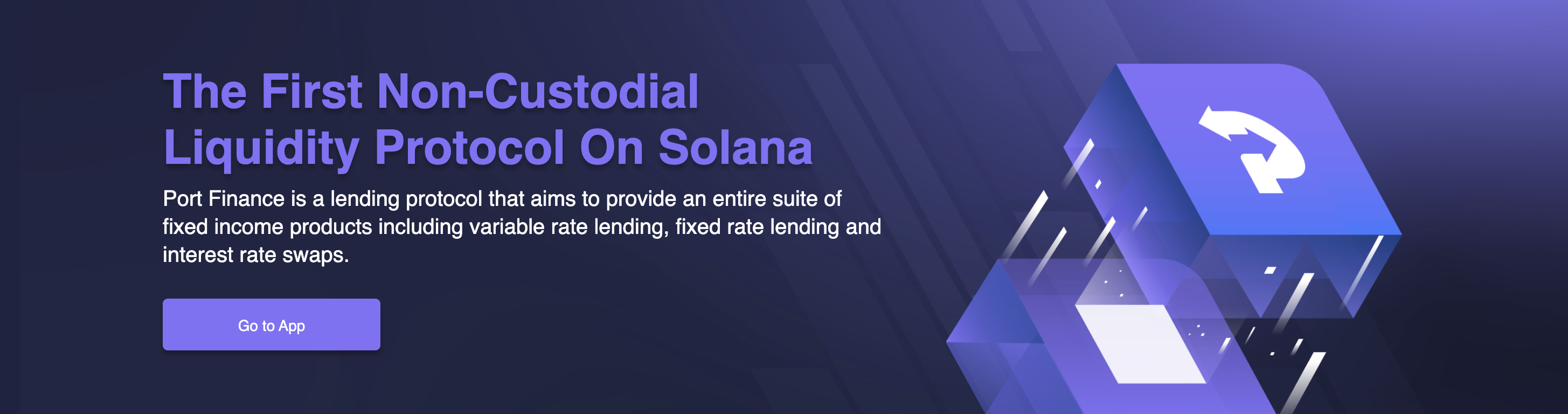 The First Non-Custodial Liquidity Protocol On Solana

Port Finance is a lending protocol that aims to provide an entire suite of fixed income products including variable rate lending, fixed rate lending and interest rate swaps.

Go to App